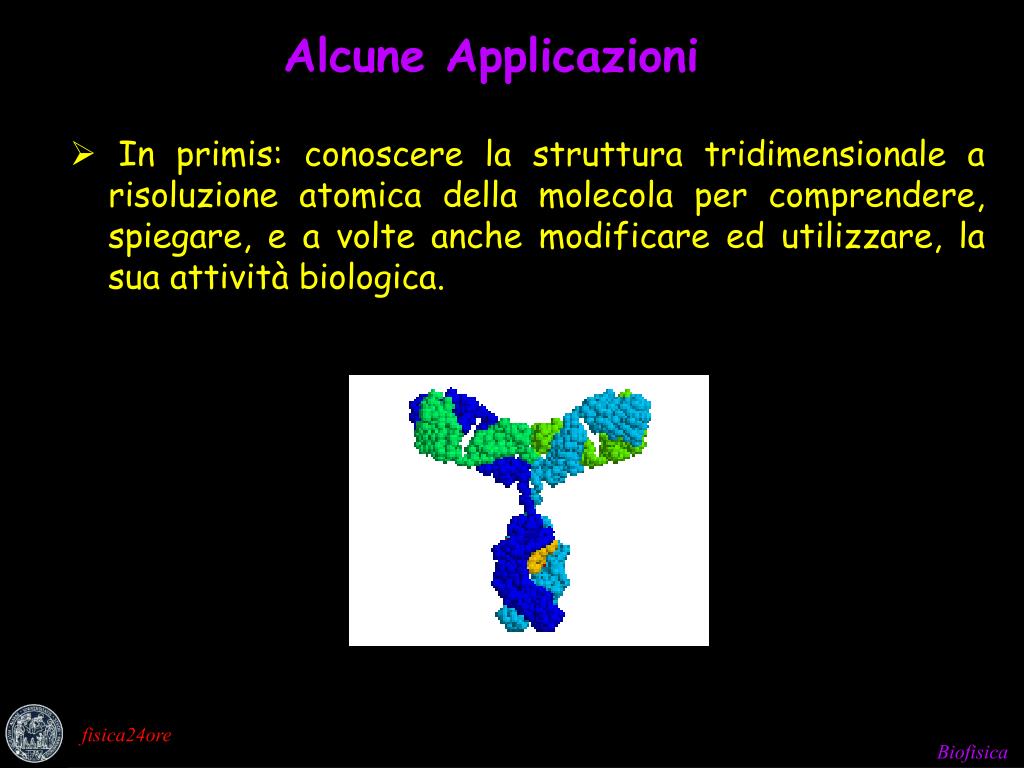 Alcune Applicazioni

➢ In primis: conoscere la struttura tridimensionale a risoluzione atomica della molecola per comprendere, spiegare, e a volte anche modificare ed utilizzare, la sua attività biologica.

fisica24ore

Biofisica